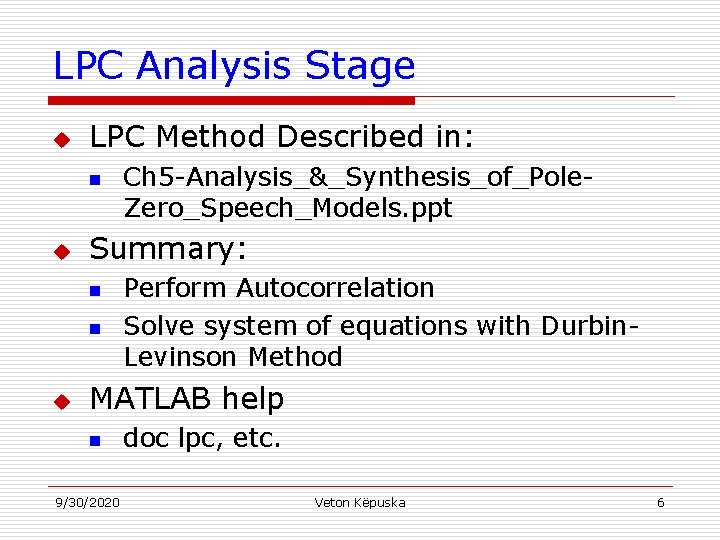 LPC Analysis Stage

LPC Method Described in:

Ch5-Analysis_&_Synthesis_of_Pole-Zero_Speech_Models.ppt

Summary:

Perform Autocorrelation

Solve system of equations with Durbin-Levinson Method

MATLAB help

doc lpc, etc.

9/30/2020 Veton Këpuska 6